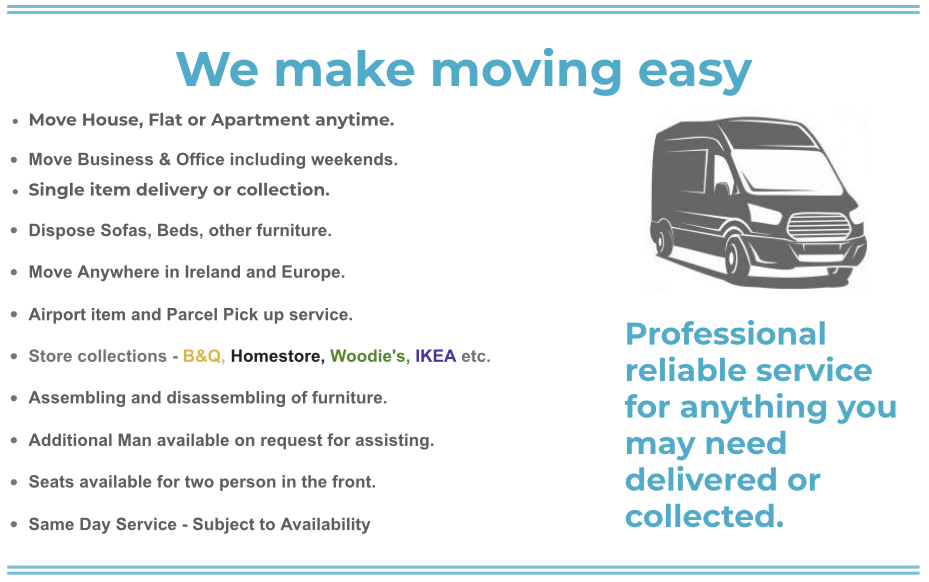 We make moving easy

- Move House, Flat or Apartment anytime.
- Move Business & Office including weekends.
- Single item delivery or collection.
- Dispose Sofas, Beds, other furniture.
- Move Anywhere in Ireland and Europe.
- Airport item and Parcel Pick up service.
- Store collections - B&Q, Homestore, Woodie's, IKEA etc.
- Assembling and disassembling of furniture.
- Additional Man available on request for assisting.
- Seats available for two person in the front.
- Same Day Service - Subject to Availability

Professional reliable service for anything you may need delivered or collected.